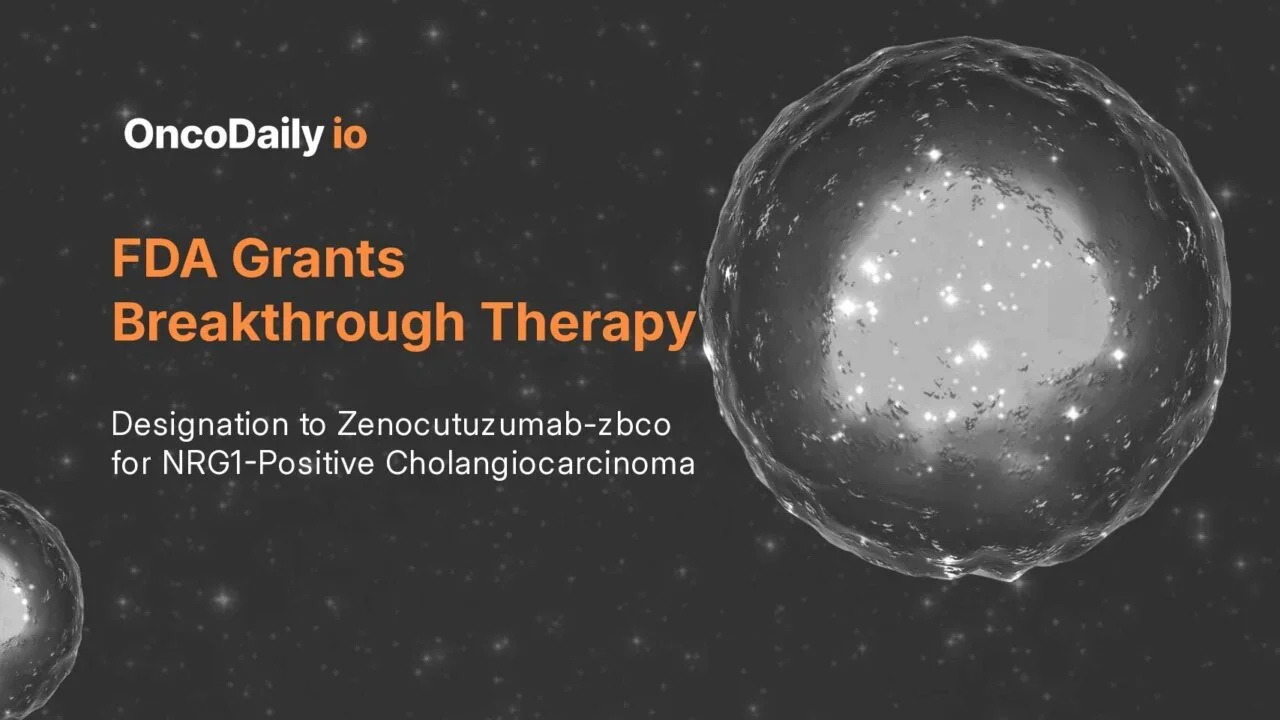 OncoDaily io

FDA Grants Breakthrough Therapy

Designation to Zenocutuzumab-zbco for NRG1-Positive Cholangiocarcinoma